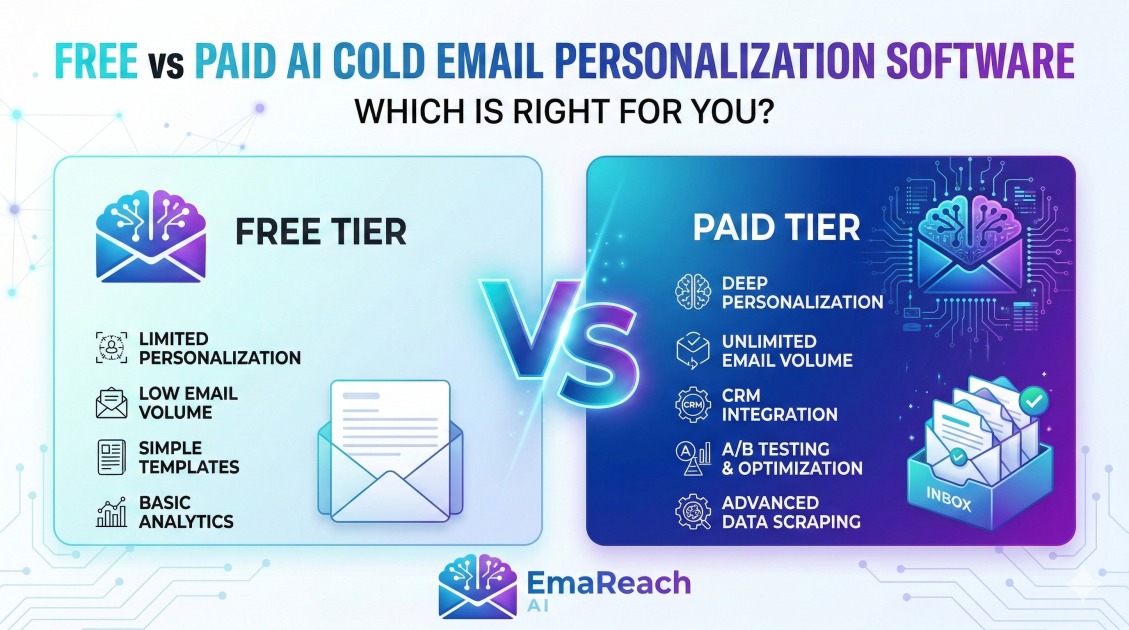 FREE vs PAID AI COLD EMAIL PERSONALIZATION SOFTWARE
WHICH IS RIGHT FOR YOU?

FREE TIER

LIMITED PERSONALIZATION
LOW EMAIL VOLUME
SIMPLE TEMPLATES
BASIC ANALYTICS

VS

PAID TIER

DEEP PERSONALIZATION
UNLIMITED EMAIL VOLUME
CRM
CRM INTEGRATION
A/B TESTING & OPTIMIZATION
ADVANCED DATA SCRAPING

INBOX

EmaReach AI